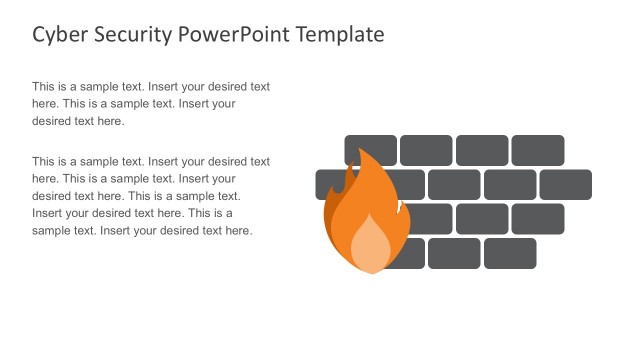 Cyber Security PowerPoint Template

This is a sample text. Insert your desired text here. This is a sample text. Insert your desired text here.

This is a sample text. Insert your desired text here. This is a sample text. Insert your desired text here. This is a sample text. Insert your desired text here. This is a sample text. Insert your desired text here.